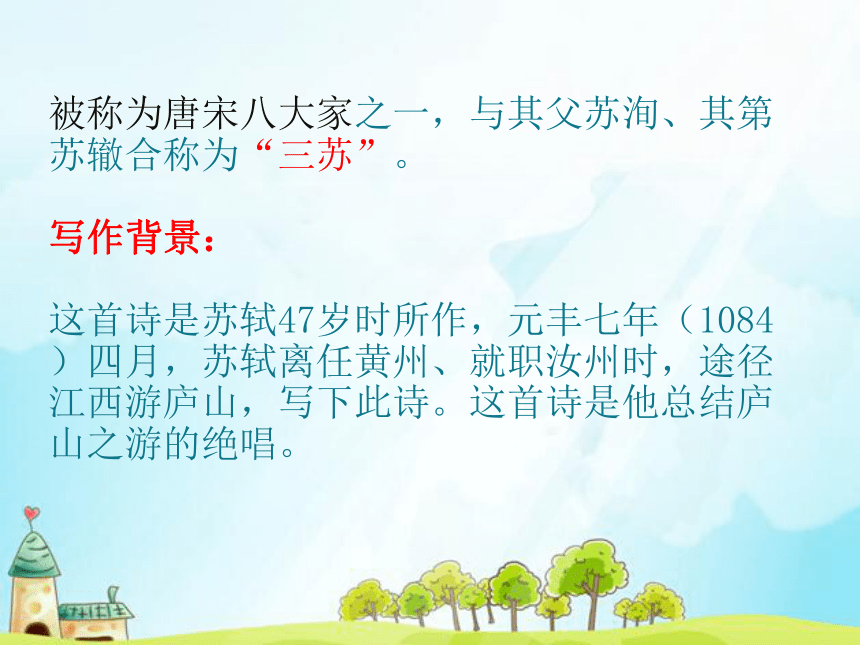 被称为唐宋八大家之一，与其父苏洵、其第苏辙合称为“三苏”。

写作背景：

这首诗是苏轼47岁时所作，元丰七年（1084）四月，苏轼离任黄州、就职汝州时，途径江西游庐山，写下此诗。这首诗是他总结庐山之游的绝唱。